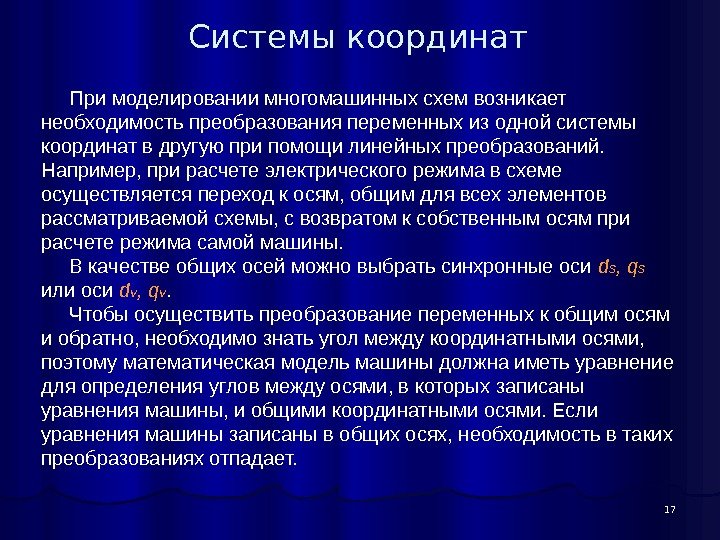 Системы координат

При моделировании многомашинных схем возникает необходимость преобразования переменных из одной системы координат в другую при помощи линейных преобразований. Например, при расчете электрического режима в схеме осуществляется переход к осям, общим для всех элементов рассматриваемой схемы, с возвратом к собственным осям при расчете режима самой машины.

В качестве общих осей можно выбрать синхронные оси $d_s$, $q_s$ или оси $d_v$, $q_v$.

Чтобы осуществить преобразование переменных к общим осям и обратно, необходимо знать угол между координатными осями, поэтому математическая модель машины должна иметь уравнение для определения углов между осями, в которых записаны уравнения машины, и общими координатными осями. Если уравнения машины записаны в общих осях, необходимость в таких преобразованиях отпадает.

17